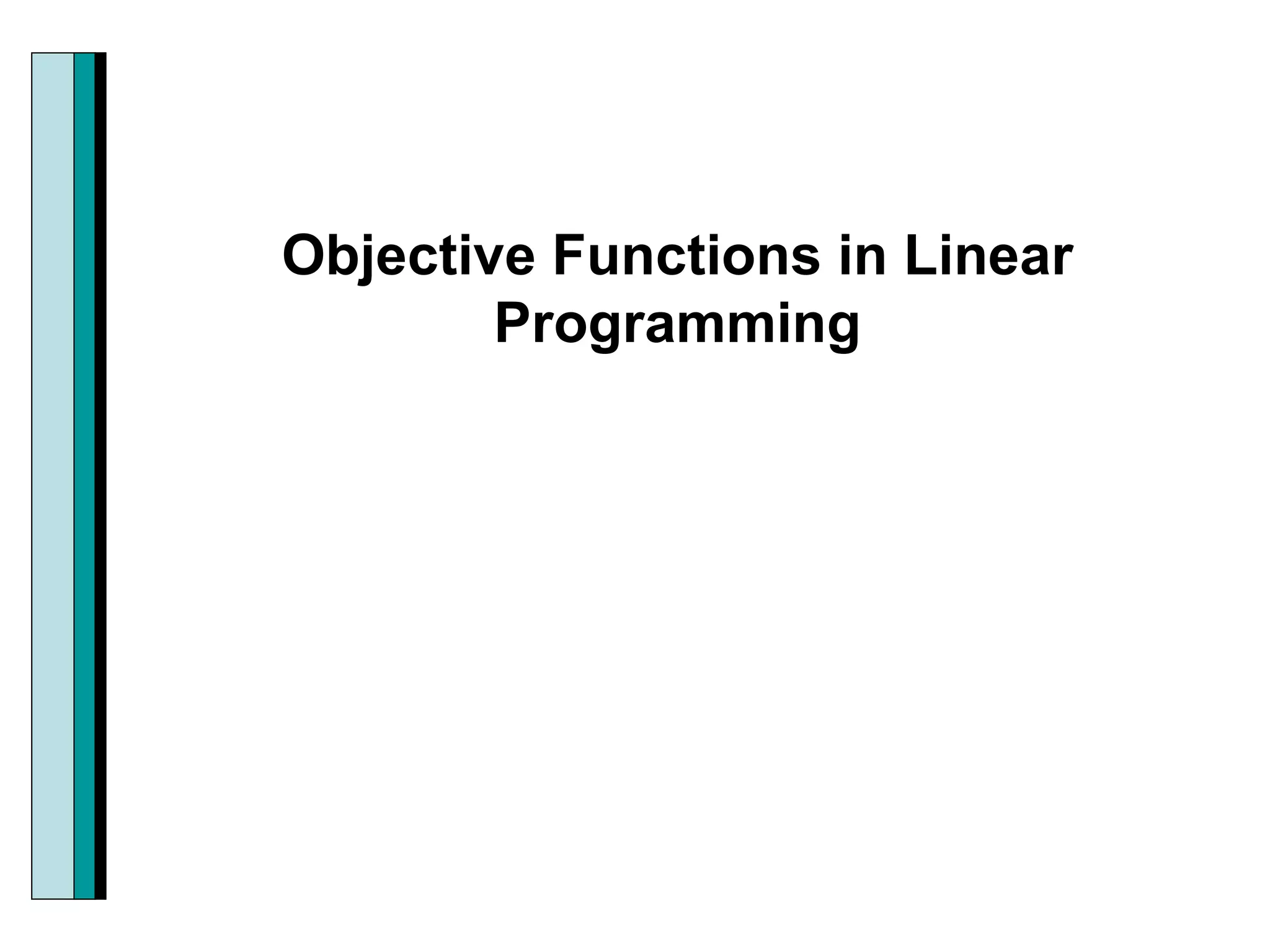 Objective Functions in Linear Programming